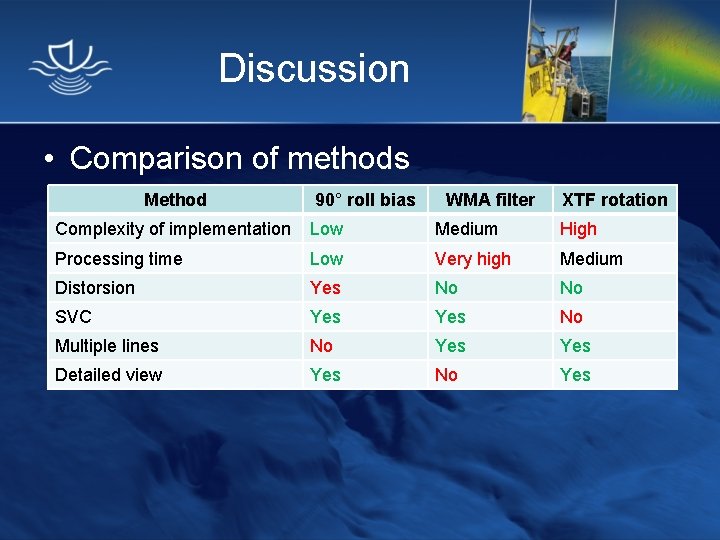 Discussion

• Comparison of methods

| Method | 90° roll bias | WMA filter | XTF rotation |
|---|---|---|---|
| Complexity of implementation | Low | Medium | High |
| Processing time | Low | Very high | Medium |
| Distorsion | Yes | No | No |
| SVC | Yes | Yes | No |
| Multiple lines | No | Yes | Yes |
| Detailed view | Yes | No | Yes |